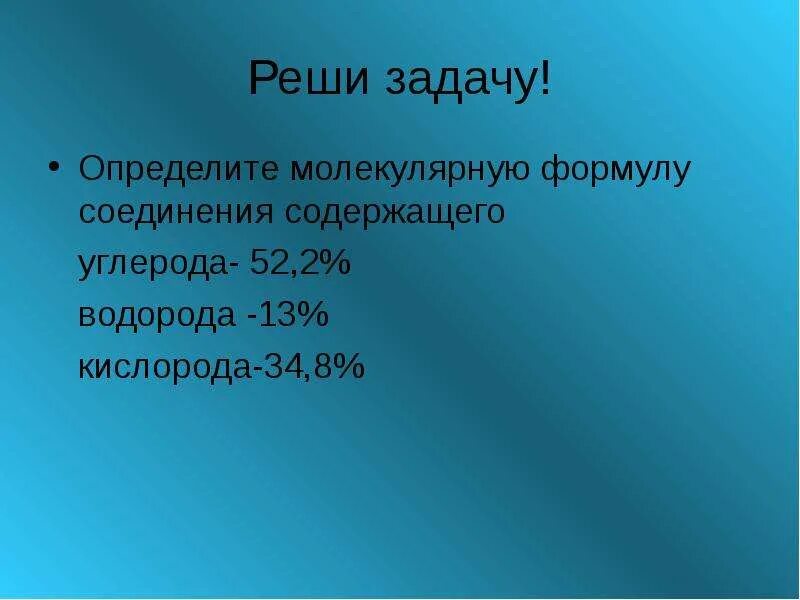 Реши задачу!

• Определите молекулярную формулу соединения содержащего

углерода- 52,2%

водорода -13%

кислорода-34,8%